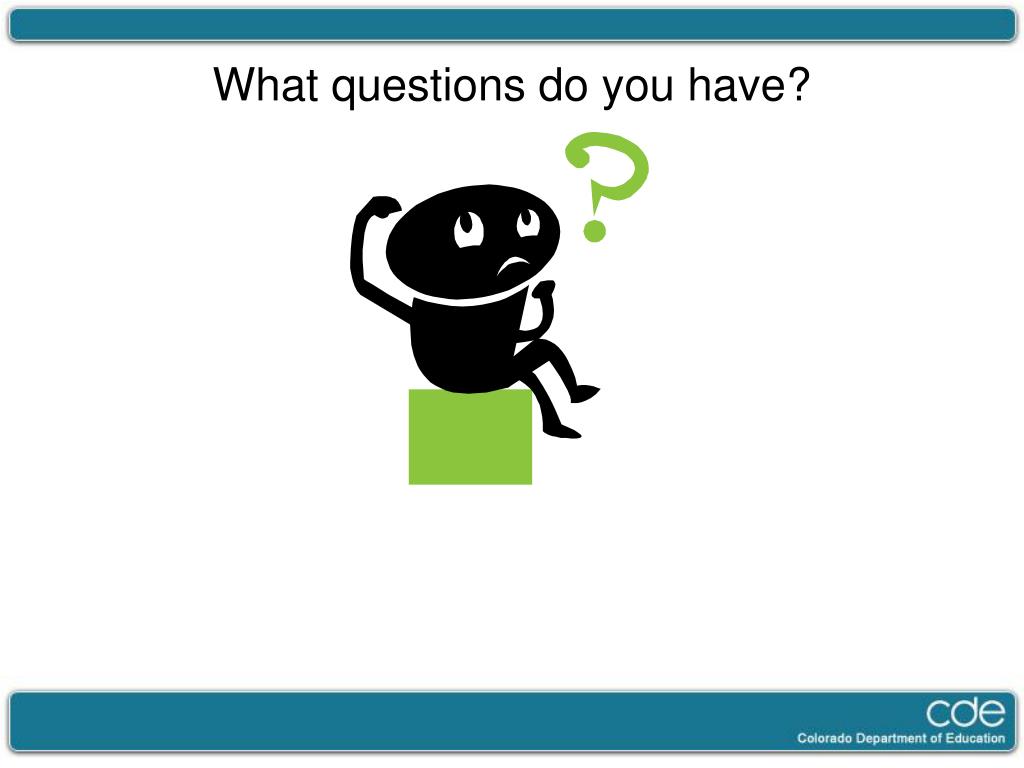 What questions do you have?

?

cde
Colorado Department of Education